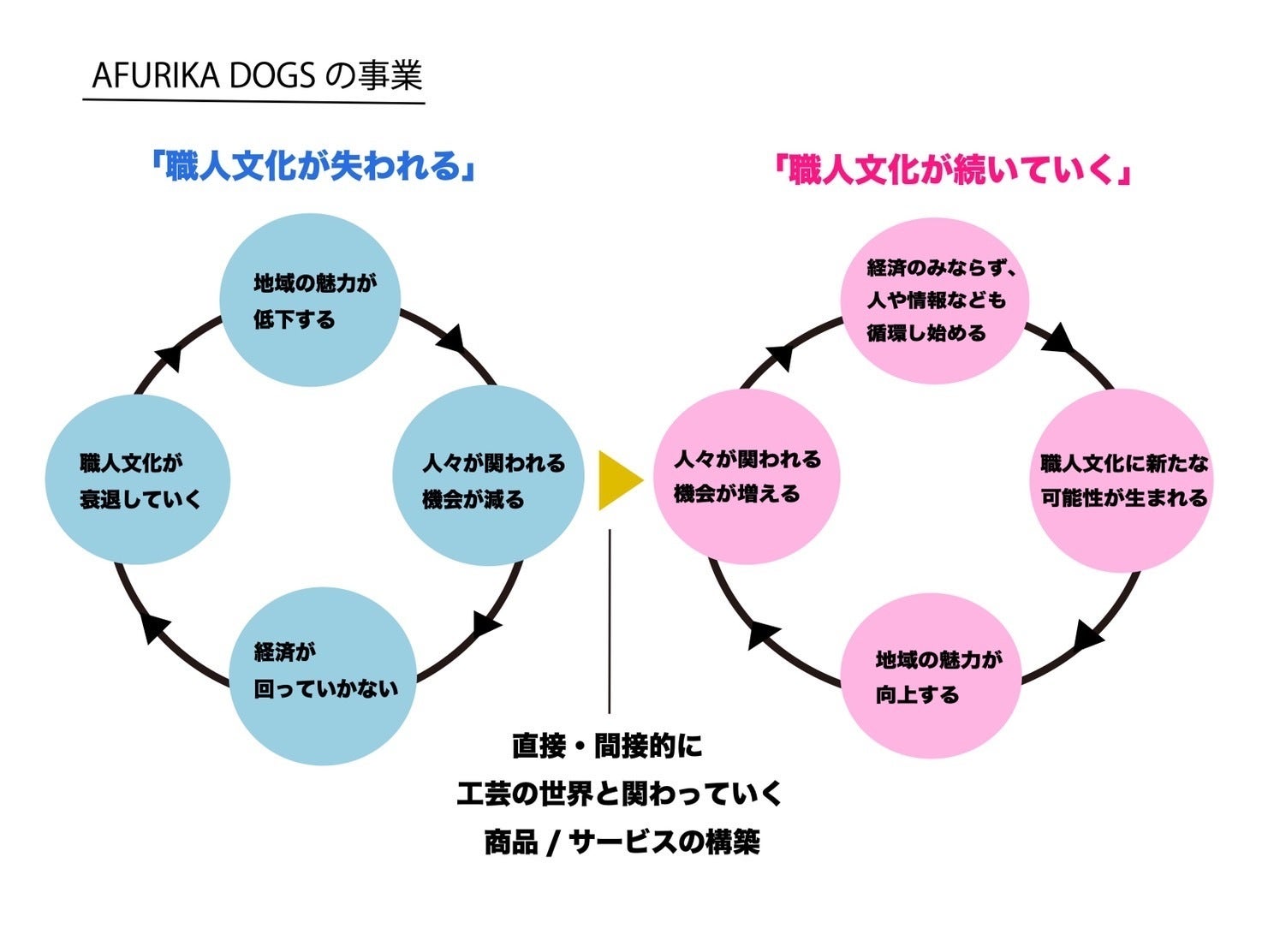 AFURIKA DOGS の事業

「職人文化が失われる」

地域の魅力が低下する

人々が関われる機会が減る

経済が回っていかない

職人文化が衰退していく

「職人文化が続いていく」

経済のみならず、人や情報なども循環し始める

職人文化に新たな可能性が生まれる

地域の魅力が向上する

人々が関われる機会が増える

直接・間接的に
工芸の世界と関わっていく
商品 / サービスの構築